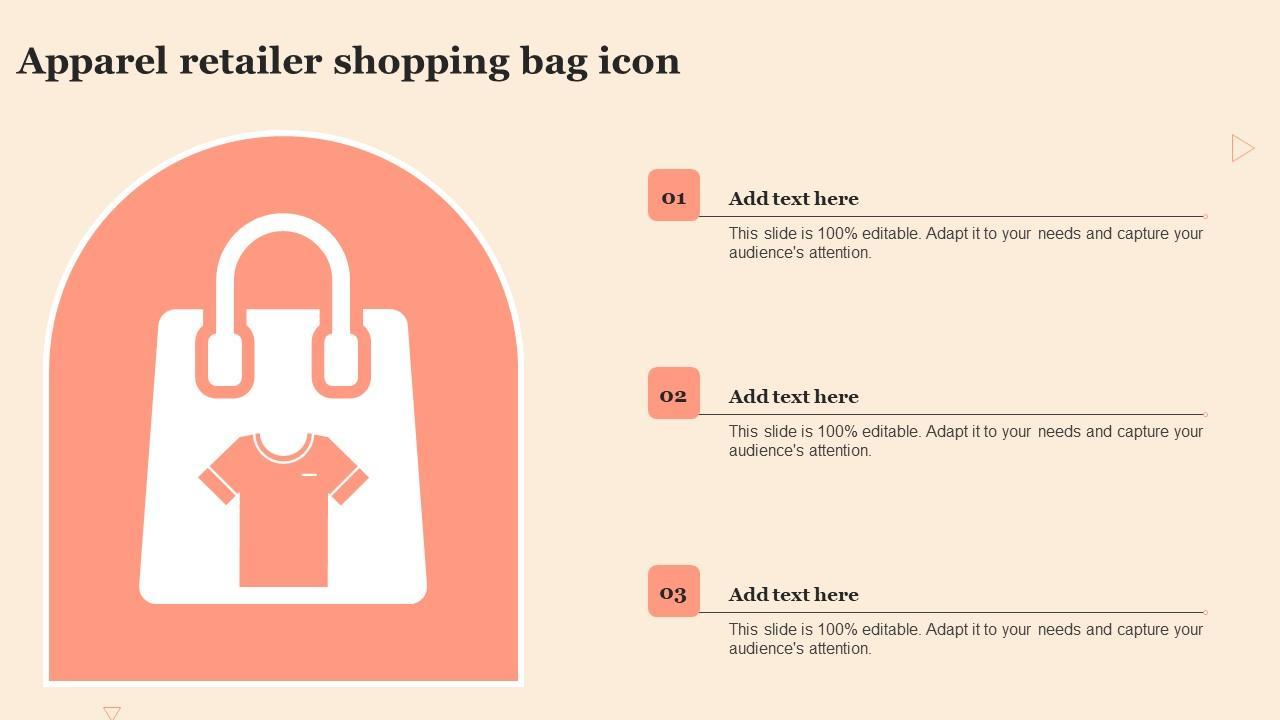 Apparel retailer shopping bag icon

01

Add text here

This slide is 100% editable. Adapt it to your needs and capture your audience's attention.

02

Add text here

This slide is 100% editable. Adapt it to your needs and capture your audience's attention.

03

Add text here

This slide is 100% editable. Adapt it to your needs and capture your audience's attention.